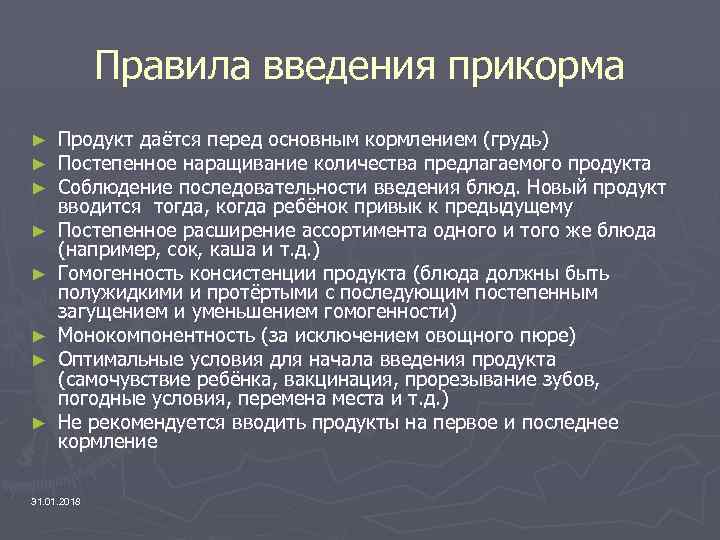 Правила введения прикорма

► Продукт даётся перед основным кормлением (грудь)
► Постепенное наращивание количества предлагаемого продукта
► Соблюдение последовательности введения блюд. Новый продукт вводится тогда, когда ребёнок привык к предыдущему
► Постепенное расширение ассортимента одного и того же блюда (например, сок, каша и т.д.)
► Гомогенность консистенции продукта (блюда должны быть полужидкими и протёртыми с последующим постепенным загущением и уменьшением гомогенности)
► Монокомпонентность (за исключением овощного пюре)
► Оптимальные условия для начала введения продукта (самочувствие ребёнка, вакцинация, прорезывание зубов, погодные условия, перемена места и т.д.)
► Не рекомендуется вводить продукты на первое и последнее кормление

31.01.2018